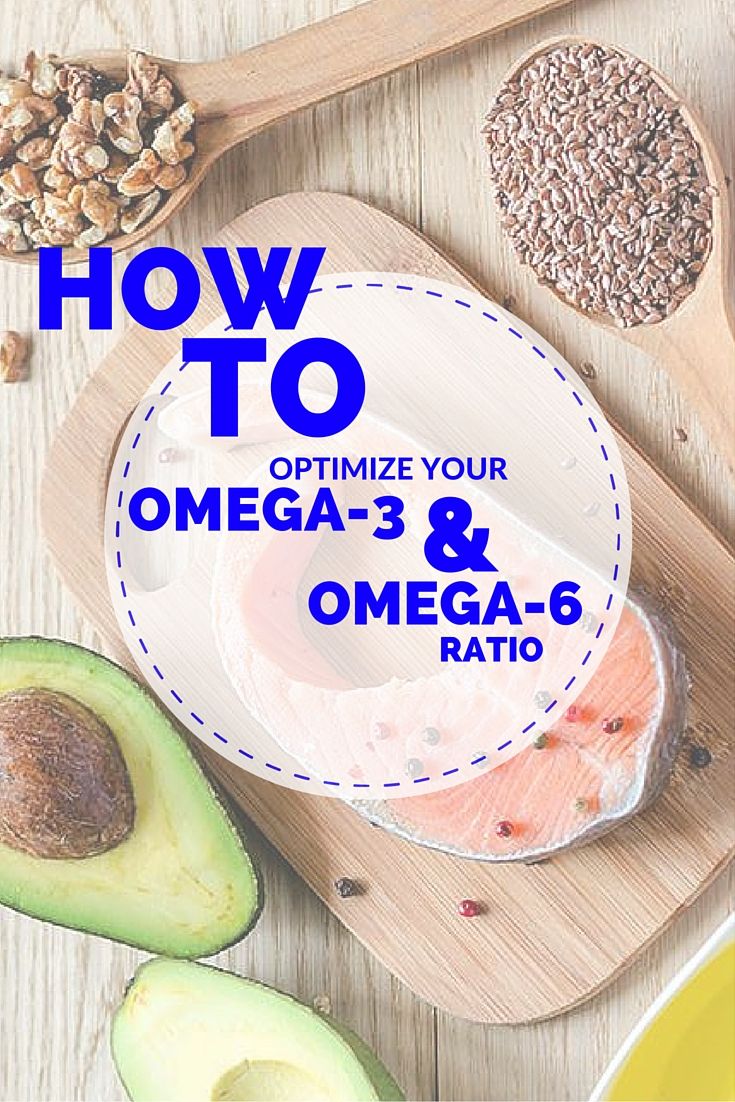 HOW TO
OPTIMIZE YOUR
OMEGA-3 &
OMEGA-6
RATIO